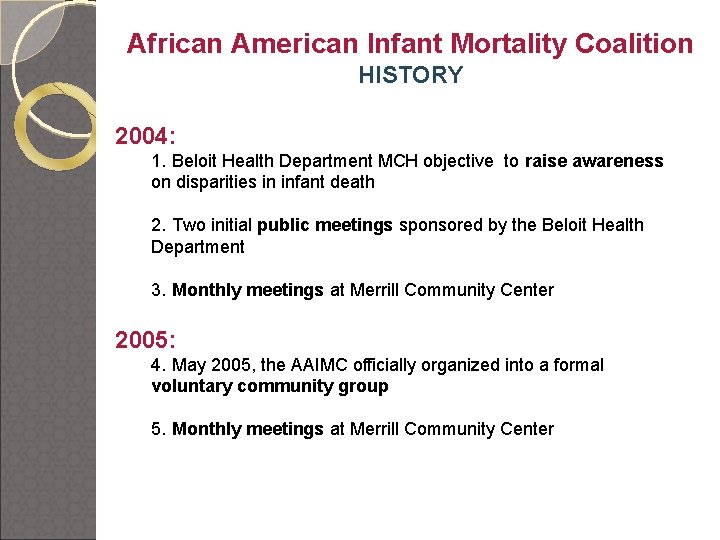 African American Infant Mortality Coalition
HISTORY

2004:
1. Beloit Health Department MCH objective to raise awareness on disparities in infant death

2. Two initial public meetings sponsored by the Beloit Health Department

3. Monthly meetings at Merrill Community Center

2005:
4. May 2005, the AAIMC officially organized into a formal voluntary community group

5. Monthly meetings at Merrill Community Center